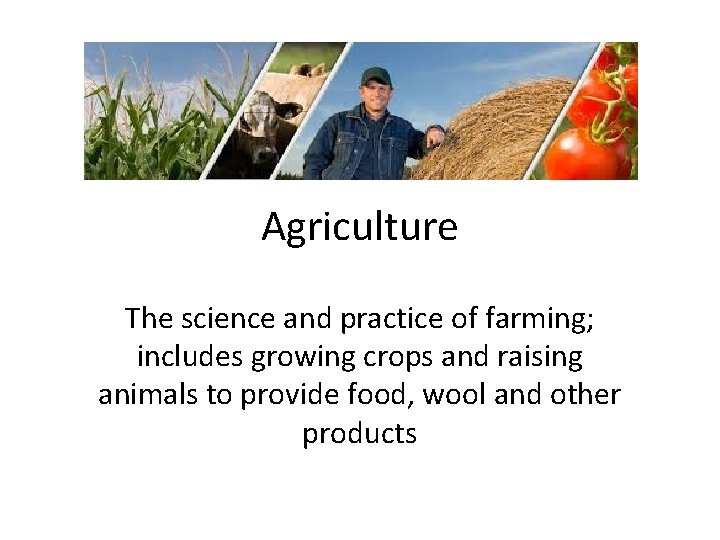 Agriculture

The science and practice of farming; includes growing crops and raising animals to provide food, wool and other products